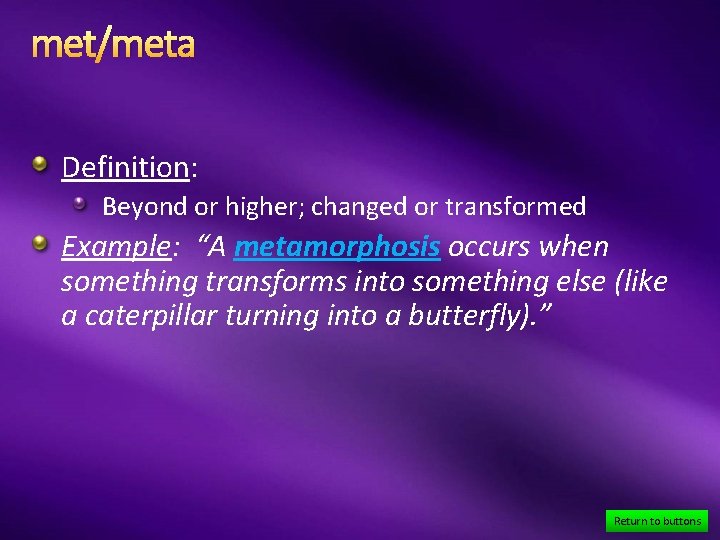 met/meta

Definition:

Beyond or higher; changed or transformed

Example: "A metamorphosis occurs when something transforms into something else (like a caterpillar turning into a butterfly)."

Return to buttons